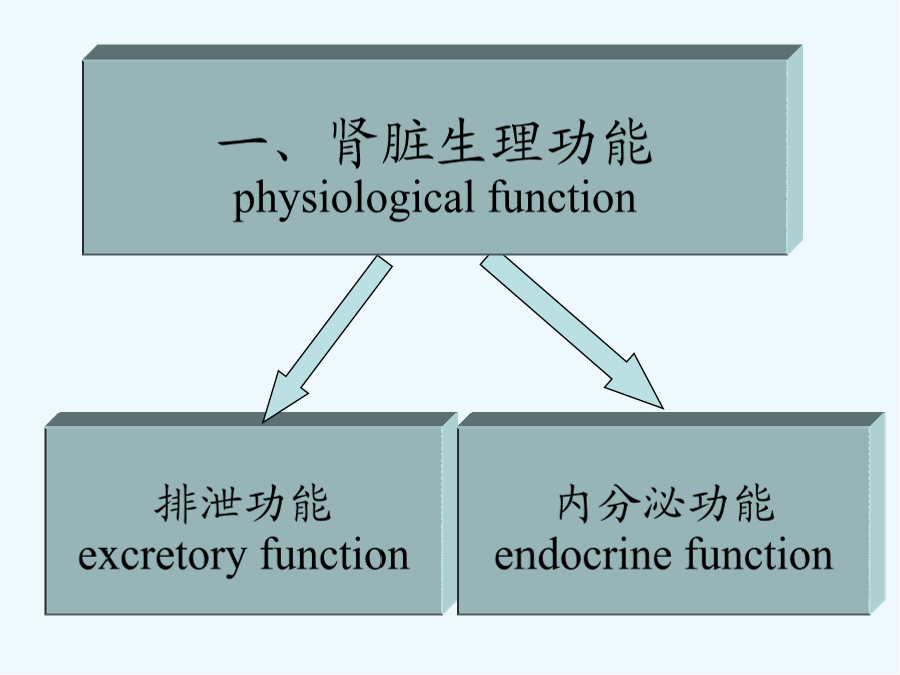 一、肾脏生理功能
physiological function

排泄功能
excretory function

内分泌功能
endocrine function